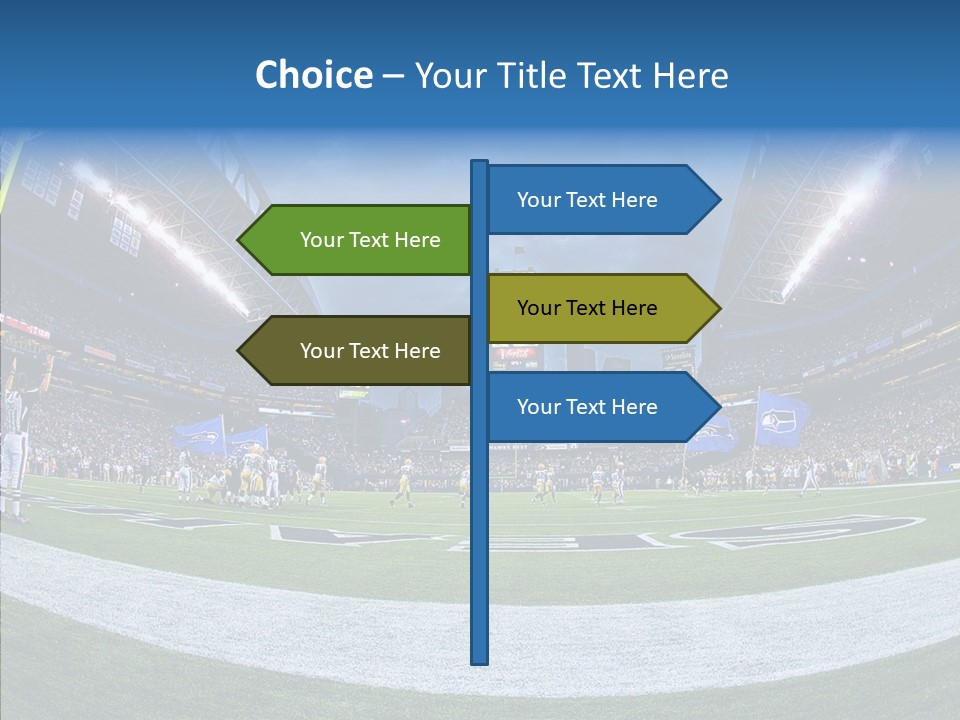 Choice – Your Title Text Here

Your Text Here

Your Text Here

Your Text Here

Your Text Here

Your Text Here